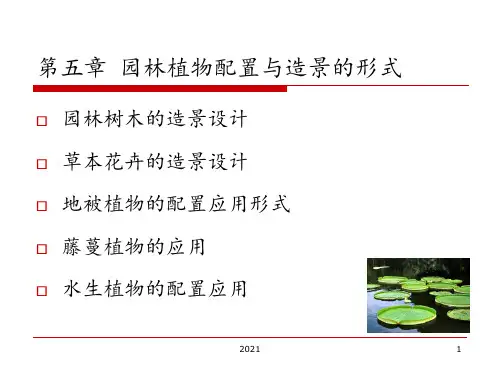 第五章 园林植物配置与造景的形式

□ 园林树木的造景设计

□ 草本花卉的造景设计

□ 地被植物的配置应用形式

□ 藤蔓植物的应用

□ 水生植物的配置应用

2021

1